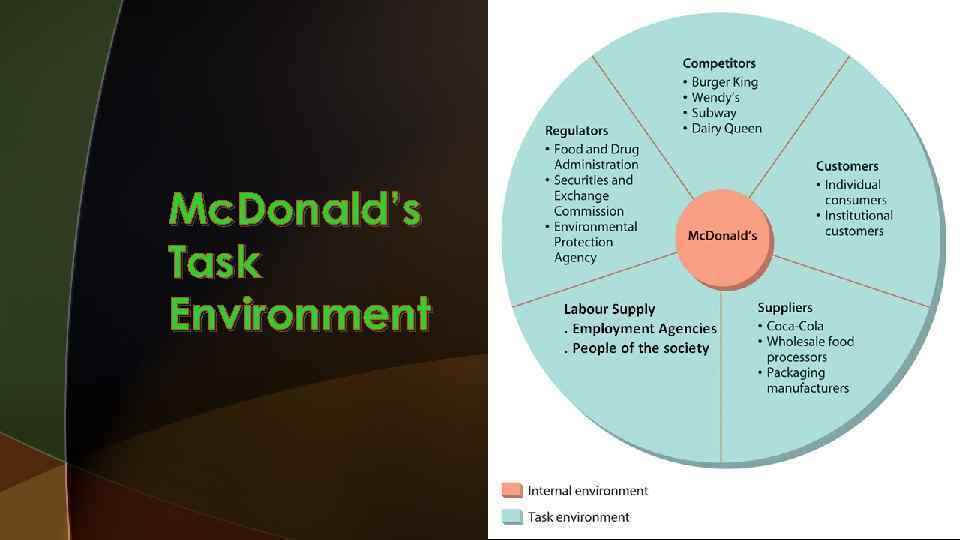 McDonald's Task Environment

Competitors
• Burger King
• Wendy's
• Subway
• Dairy Queen

Regulators
• Food and Drug Administration
• Securities and Exchange Commission
• Environmental Protection Agency

Customers
• Individual consumers
• Institutional customers

McDonald's

Labour Supply
. Employment Agencies
. People of the society

Suppliers
• Coca-Cola
• Wholesale food processors
• Packaging manufacturers

Internal environment
Task environment